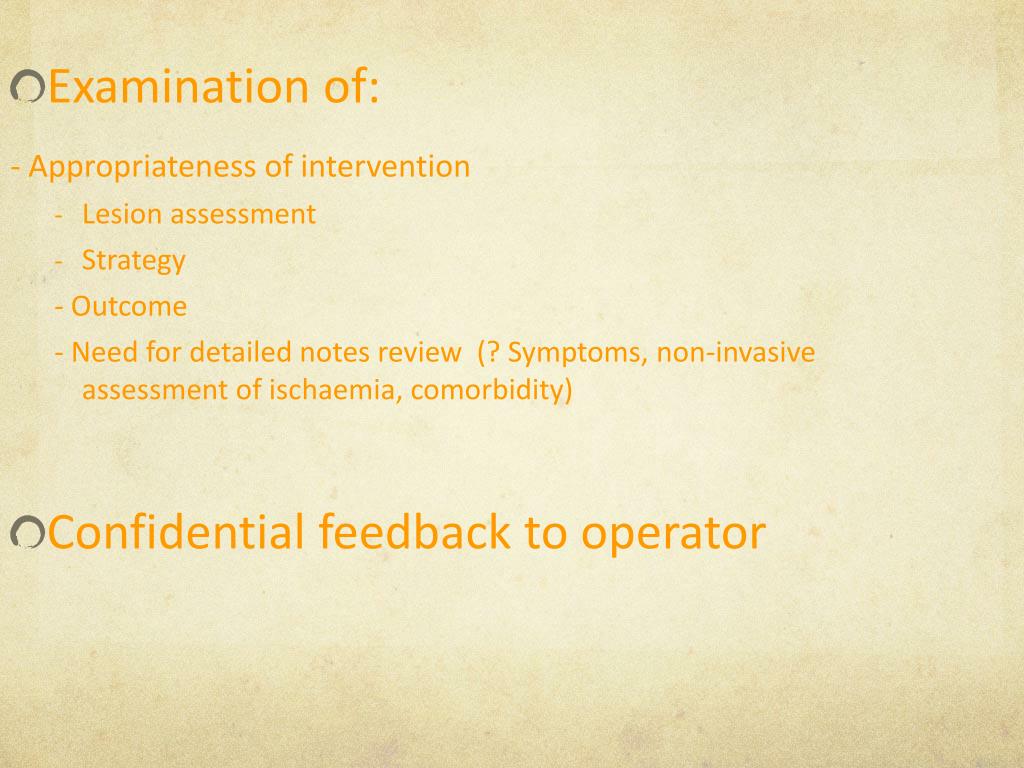 Examination of:

- Appropriateness of intervention

- Lesion assessment

- Strategy

- Outcome

- Need for detailed notes review (? Symptoms, non-invasive assessment of ischaemia, comorbidity)

Confidential feedback to operator